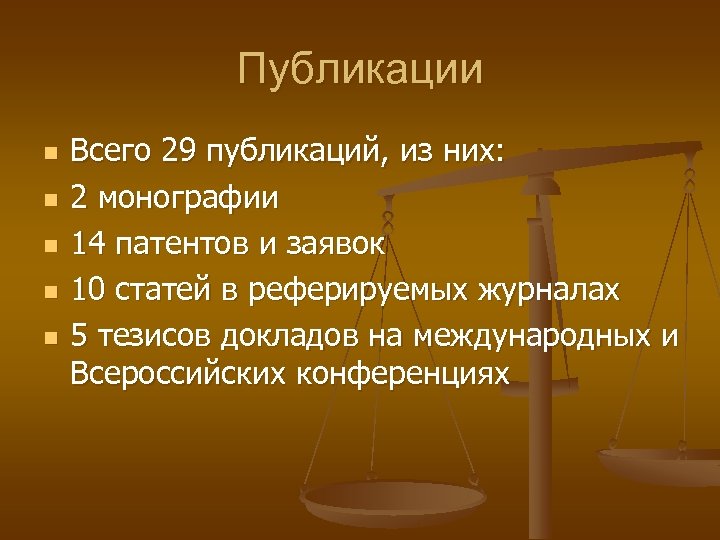 Публикации

- Всего 29 публикаций, из них:
- 2 монографии
- 14 патентов и заявок
- 10 статей в реферируемых журналах
- 5 тезисов докладов на международных и Всероссийских конференциях